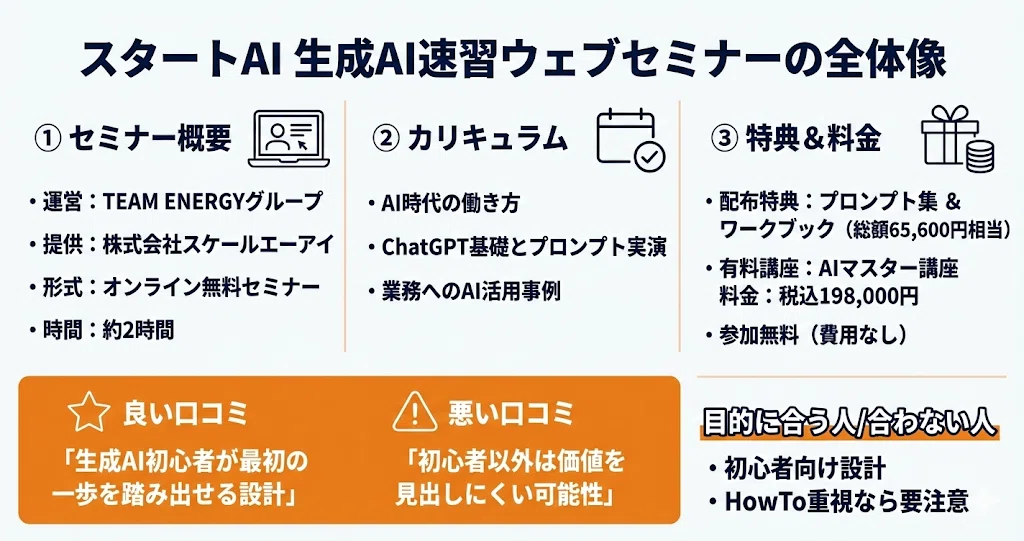 スタートAI 生成AI速習ウェブセミナーの全体像

① セミナー概要

・運営：TEAM ENERGYグループ
・提供：株式会社スケールエーアイ
・形式：オンライン無料セミナー
・時間：約2時間

② カリキュラム

・AI時代の働き方
・ChatGPT基礎とプロンプト実演
・業務へのAI活用事例

③ 特典＆料金

・配布特典：プロンプト集 & ワークブック（総額65,600円相当）
・有料講座：AIマスター講座 料金：税込198,000円
・参加無料（費用なし）

良い口コミ

「生成AI初心者が最初の一歩を踏み出せる設計」

悪い口コミ

「初心者以外は価値を見出しにくい可能性」

目的に合う人/合わない人

・初心者向け設計
・HowTo重視なら要注意